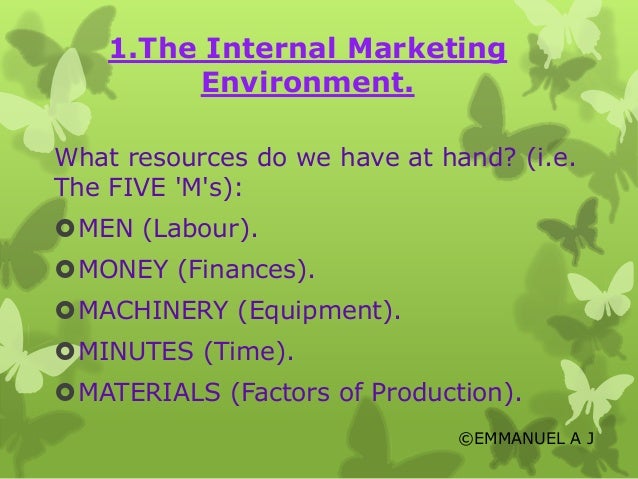 1.The Internal Marketing Environment.

What resources do we have at hand? (i.e. The FIVE 'M's):

MEN (Labour).

MONEY (Finances).

MACHINERY (Equipment).

MINUTES (Time).

MATERIALS (Factors of Production).

©EMMANUEL A J